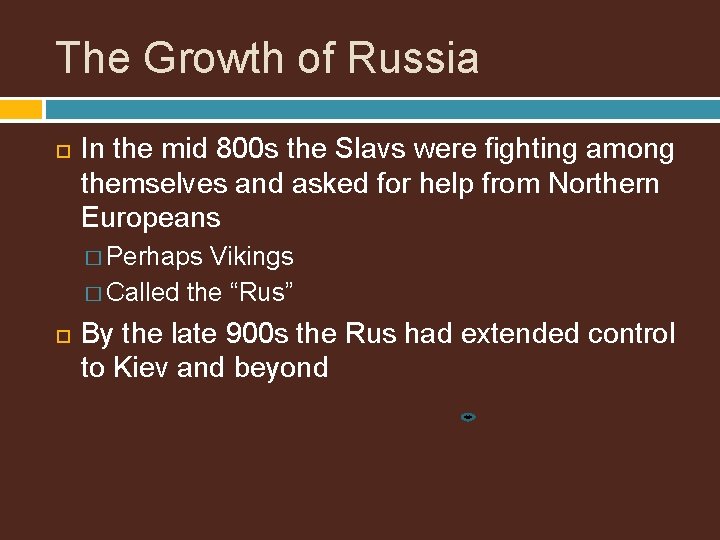 The Growth of Russia

In the mid 800s the Slavs were fighting among themselves and asked for help from Northern Europeans

Perhaps Vikings

Called the “Rus”

By the late 900s the Rus had extended control to Kiev and beyond